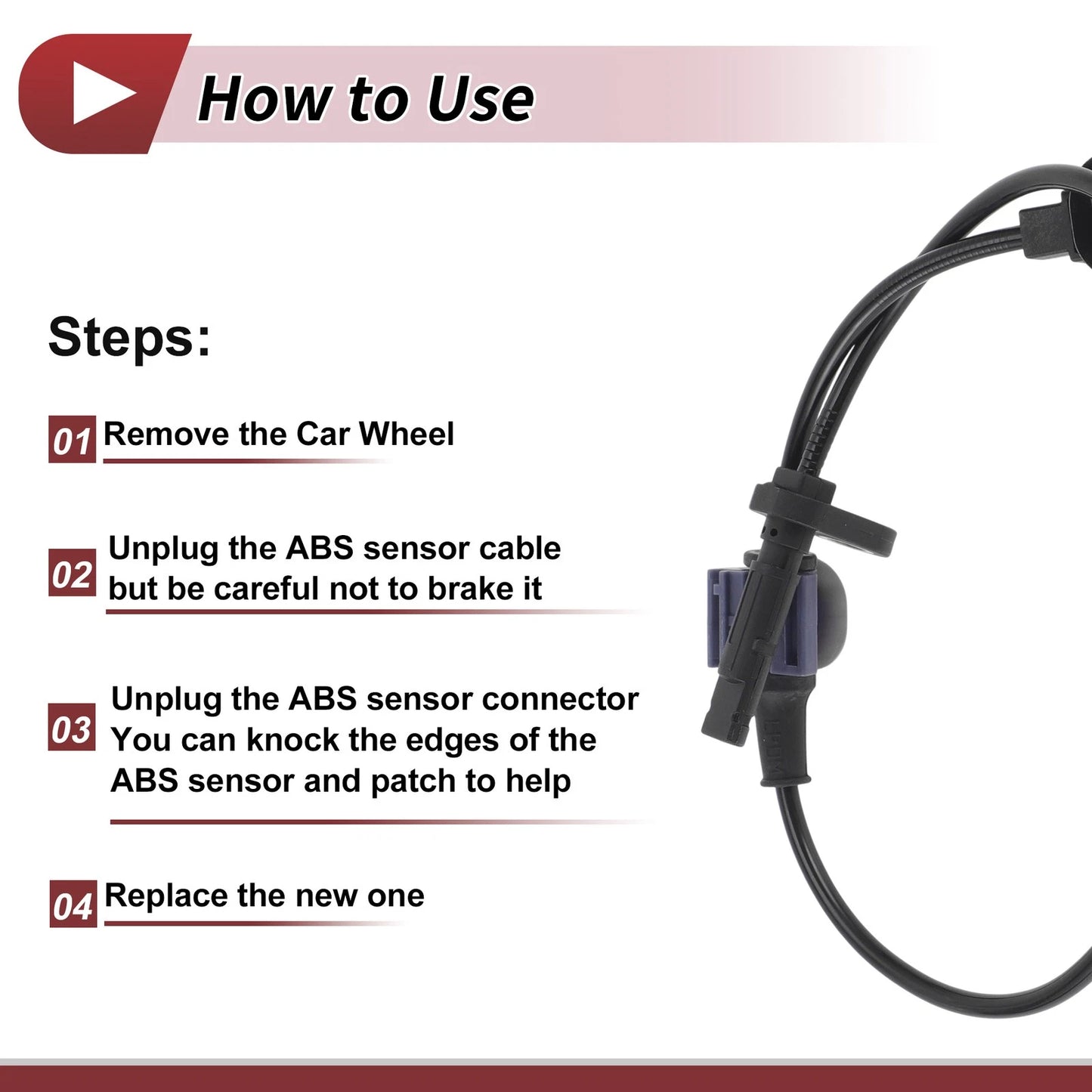 How to Use

Steps:

01 Remove the Car Wheel

02 Unplug the ABS sensor cable but be careful not to brake it

03 Unplug the ABS sensor connector You can knock the edges of the ABS sensor and patch to help

04 Replace the new one